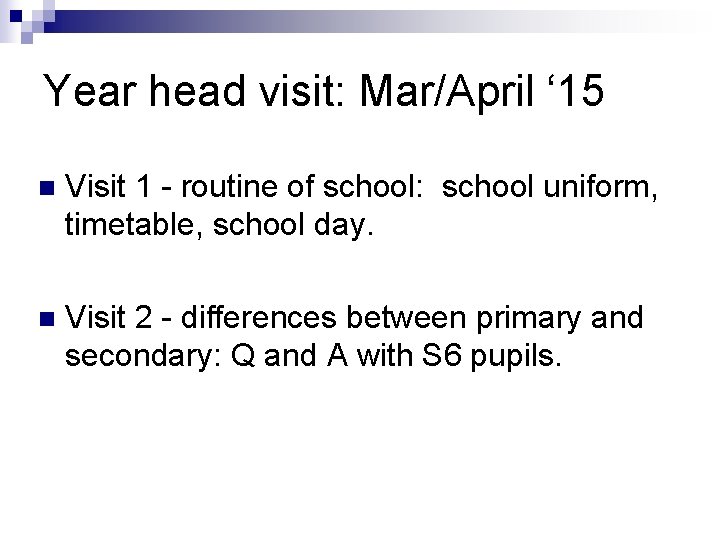 Year head visit: Mar/April ‘15

Visit 1 - routine of school: school uniform, timetable, school day.

Visit 2 - differences between primary and secondary: Q and A with S6 pupils.